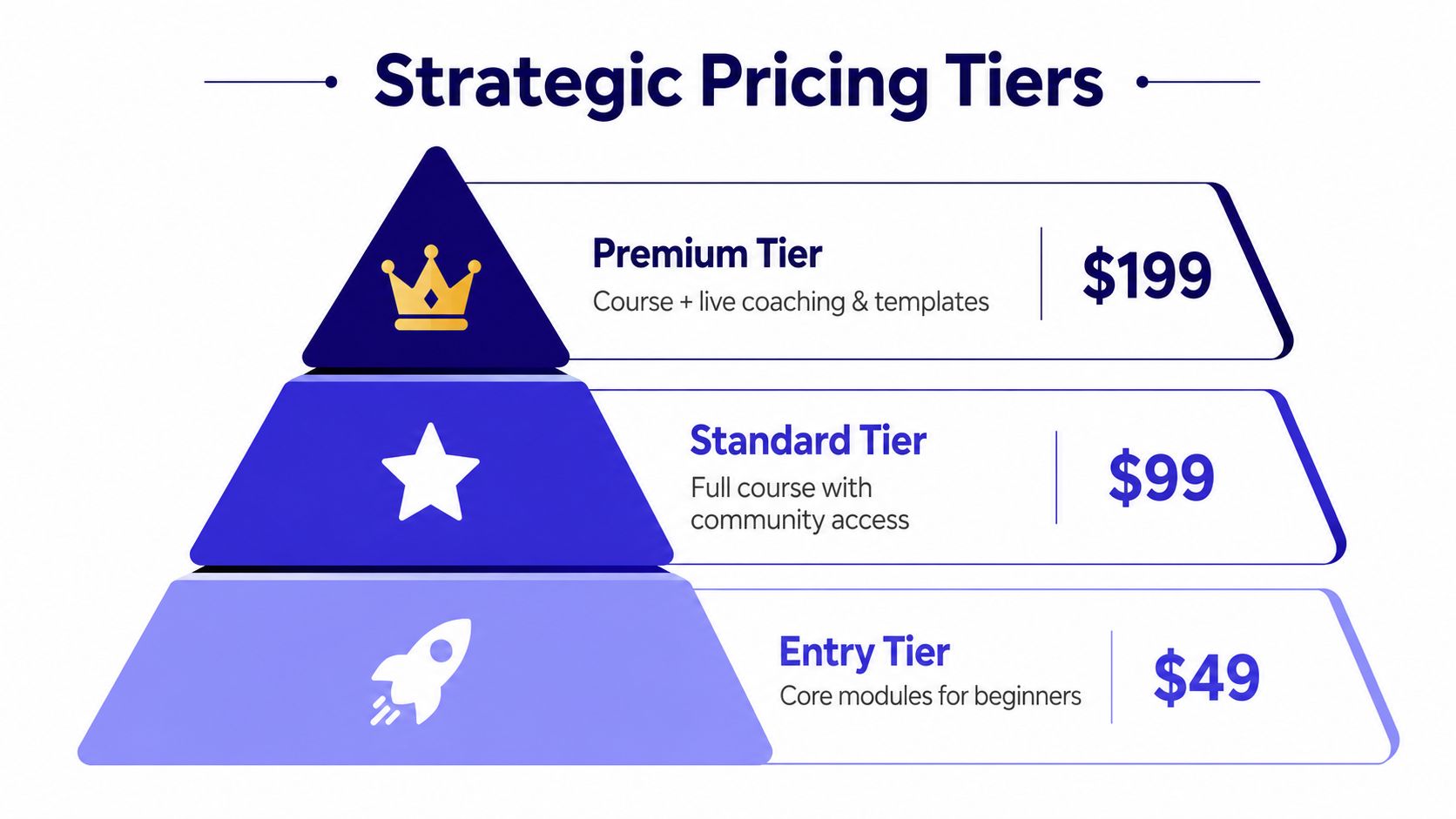 Strategic Pricing Tiers

Premium Tier
Course + live coaching & templates
\$199

Standard Tier
Full course with community access
\$99

Entry Tier
Core modules for beginners
\$49